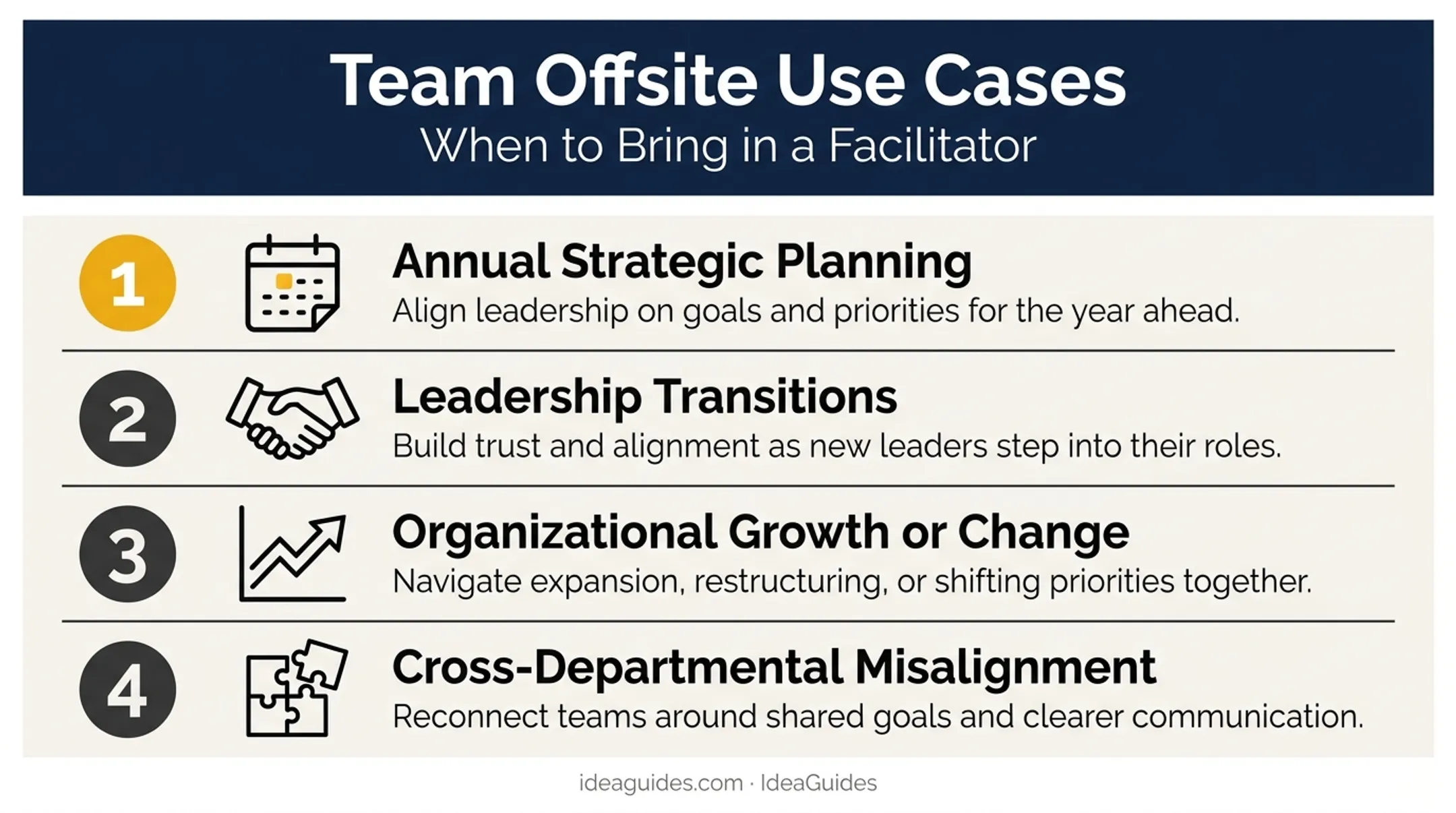 Team Offsite Use Cases
When to Bring in a Facilitator

1
Annual Strategic Planning
Align leadership on goals and priorities for the year ahead.

2
Leadership Transitions
Build trust and alignment as new leaders step into their roles.

3
Organizational Growth or Change
Navigate expansion, restructuring, or shifting priorities together.

4
Cross-Departmental Misalignment
Reconnect teams around shared goals and clearer communication.

ideaguides.com · IdeaGuides